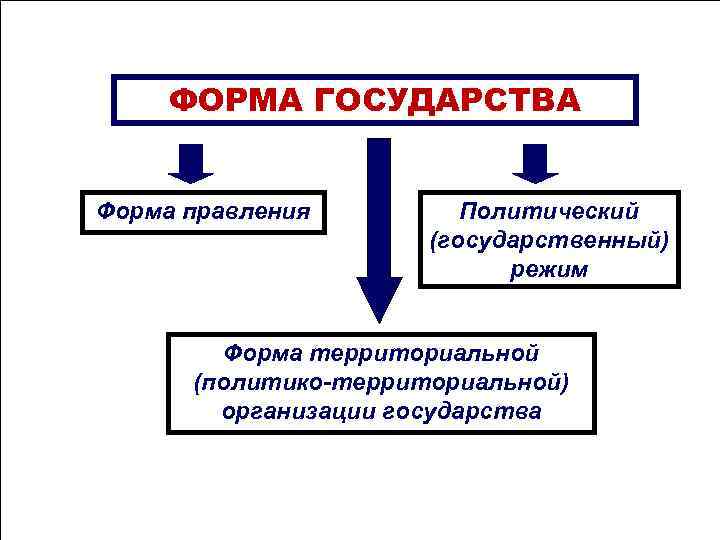 ФОРМА ГОСУДАРСТВА

Форма правления

Политический (государственный) режим

Форма территориальной (политико-территориальной) организации государства